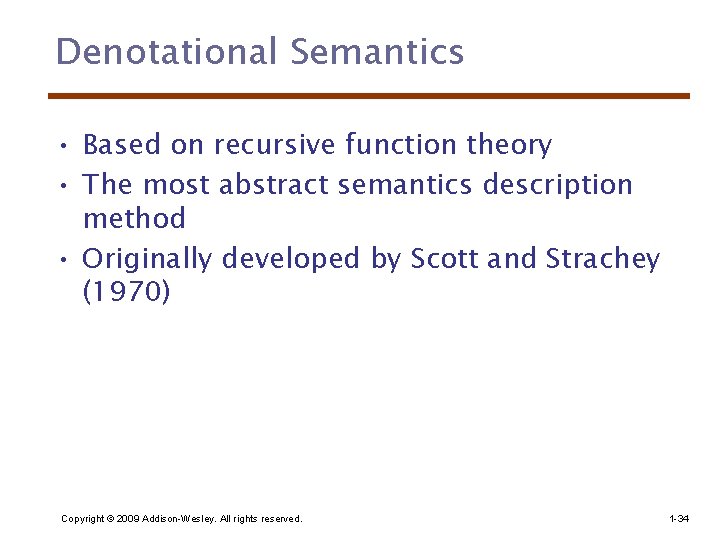 Denotational Semantics

• Based on recursive function theory
• The most abstract semantics description method
• Originally developed by Scott and Strachey (1970)

Copyright © 2009 Addison-Wesley. All rights reserved.

1-34